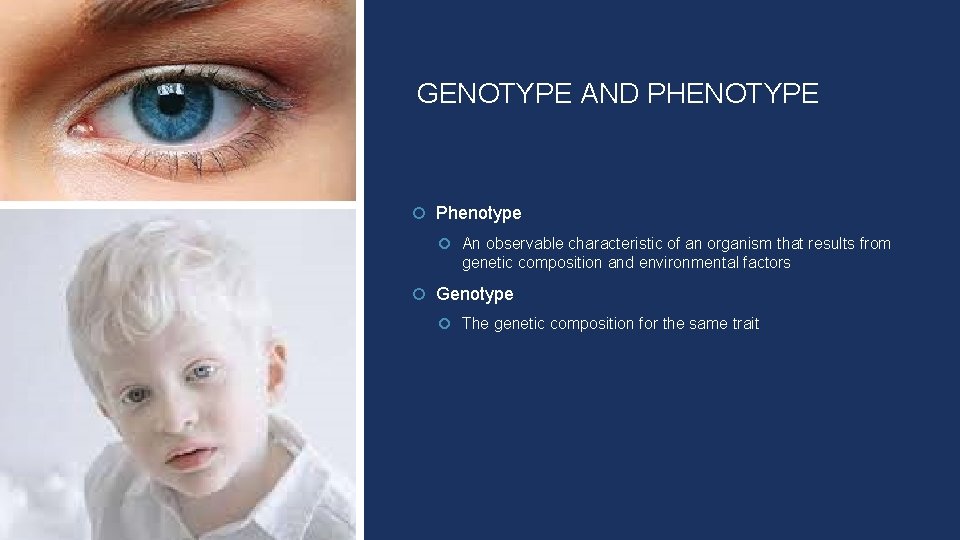 GENOTYPE AND PHENOTYPE

Phenotype

An observable characteristic of an organism that results from genetic composition and environmental factors

Genotype

The genetic composition for the same trait